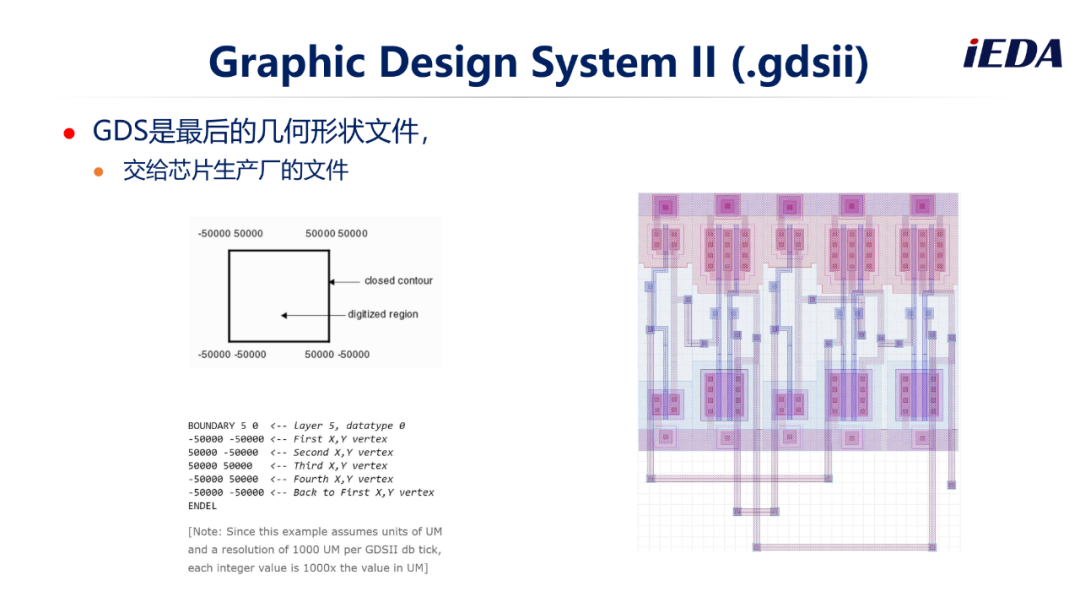 Graphic Design System II (.gdsii)

iEDA

GDS是最后的几何形状文件，

交给芯片生产厂的文件

-50000 50000

50000 50000

closed contour

digitized region

-50000 -50000

50000 -50000

BOUNDARY 5 0 <-- layer 5, datatype 0
-50000 -50000 <-- First X,Y vertex
50000 -50000 <-- Second X,Y vertex
50000 50000 <-- Third X,Y vertex
-50000 50000 <-- Fourth X,Y vertex
-50000 -50000 <-- Back to First X,Y vertex
ENDEL

[Note: Since this example assumes units of UM and a resolution of 1000 UM per GDSII db tick, each integer value is 1000x the value in UM]